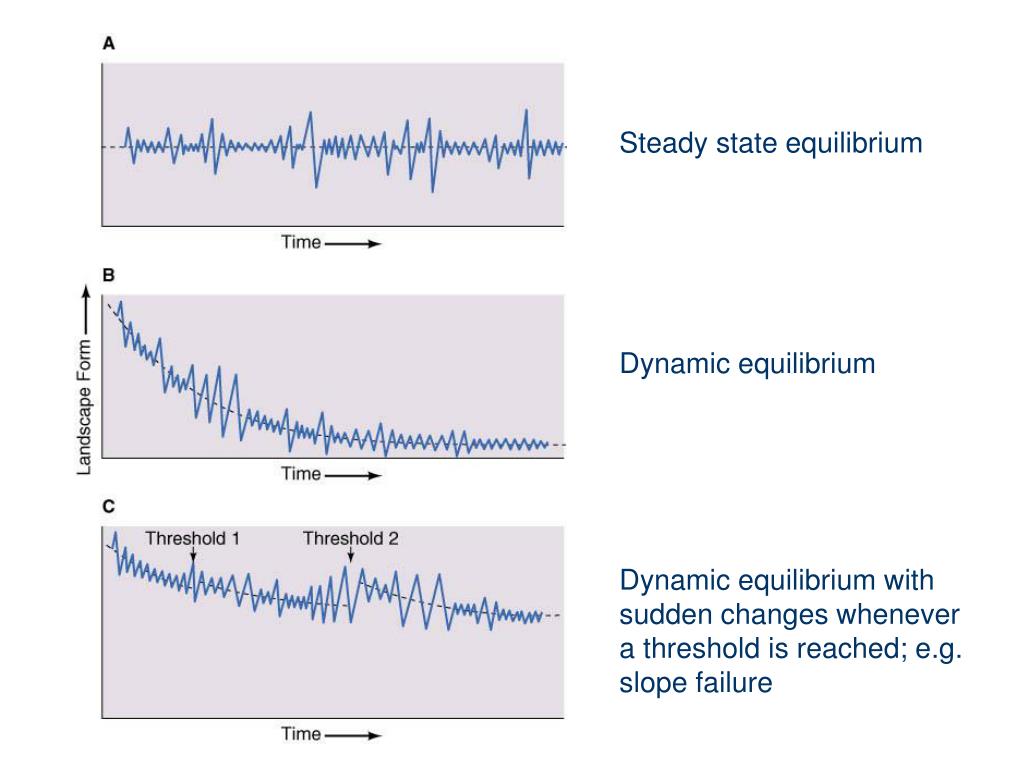 A

Time

Steady state equilibrium

B

Landscape Form

Time

Dynamic equilibrium

C

Threshold 1

Threshold 2

Time

Dynamic equilibrium with sudden changes whenever a threshold is reached; e.g. slope failure